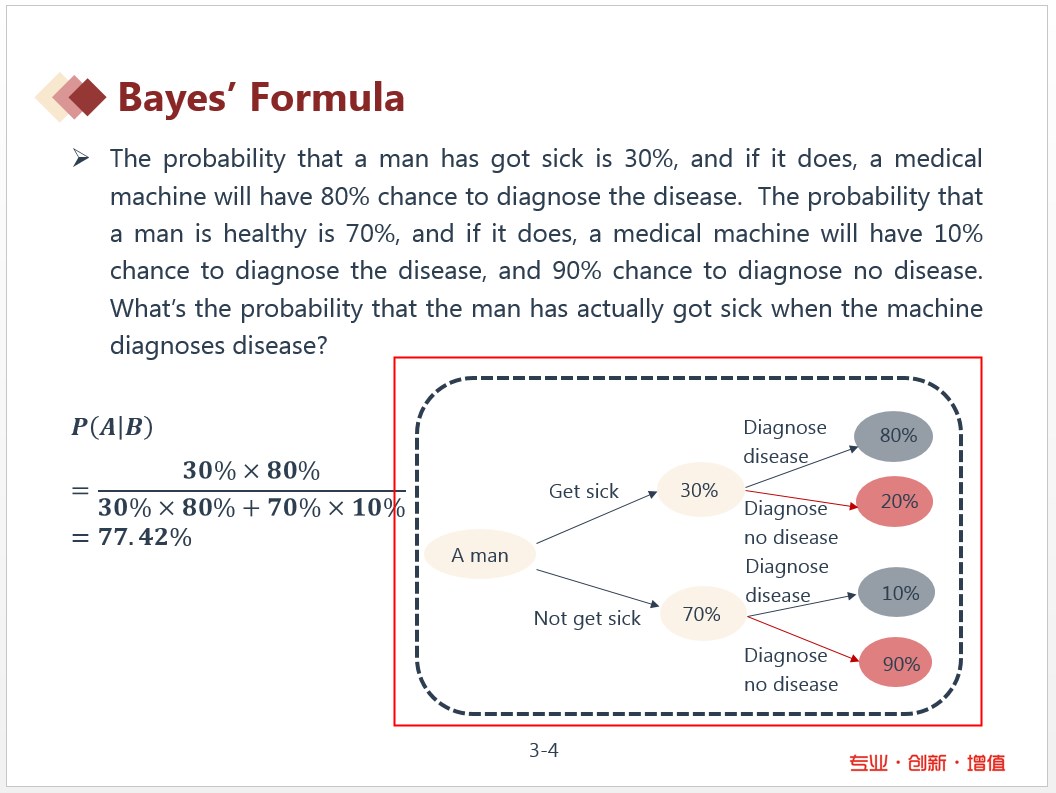 Bayes' Formula

➢ The probability that a man has got sick is 30%, and if it does, a medical machine will have 80% chance to diagnose the disease. The probability that a man is healthy is 70%, and if it does, a medical machine will have 10% chance to diagnose the disease, and 90% chance to diagnose no disease. What's the probability that the man has actually got sick when the machine diagnoses disease?

$P(A|B)$
$= \frac{30\% \times 80\%}{30\% \times 80\% + 70\% \times 10\%}$
$= 77.42\%$

A man
Get sick
30%
Diagnose disease
80%
Diagnose no disease
20%
Not get sick
70%
Diagnose disease
10%
Diagnose no disease
90%

3-4

专业 · 创新 · 增值